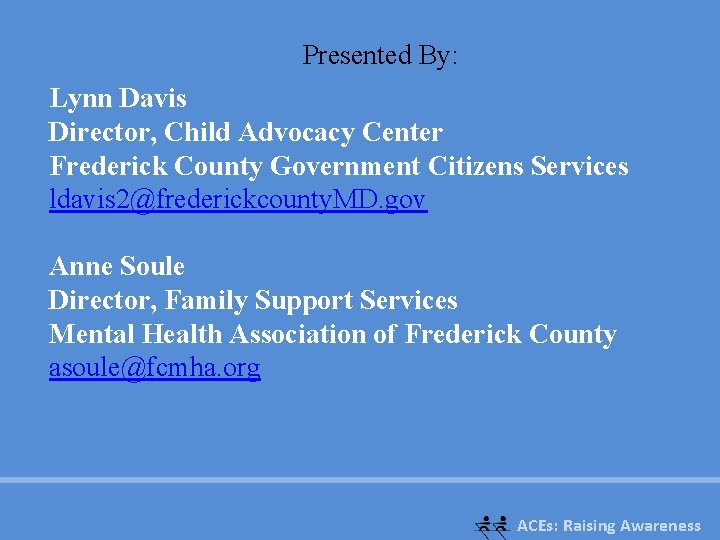 Presented By:

Lynn Davis
Director, Child Advocacy Center
Frederick County Government Citizens Services
ldavis2@frederickcountyMD.gov

Anne Soule
Director, Family Support Services
Mental Health Association of Frederick County
asoule@fcmha.org

ACEs: Raising Awareness